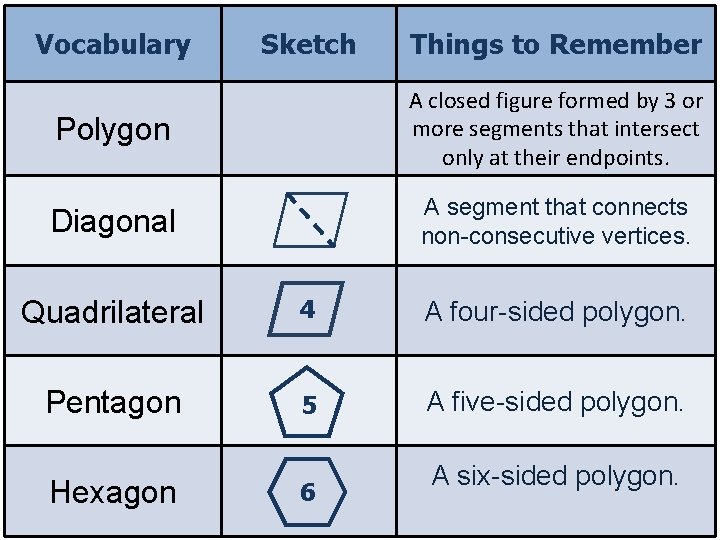 | Vocabulary | Sketch | Things to Remember |
|---|---|---|
| Polygon | | A closed figure formed by 3 or more segments that intersect only at their endpoints. |
| Diagonal | | A segment that connects non-consecutive vertices. |
| Quadrilateral | 4 | A four-sided polygon. |
| Pentagon | 5 | A five-sided polygon. |
| Hexagon | 6 | A six-sided polygon. |